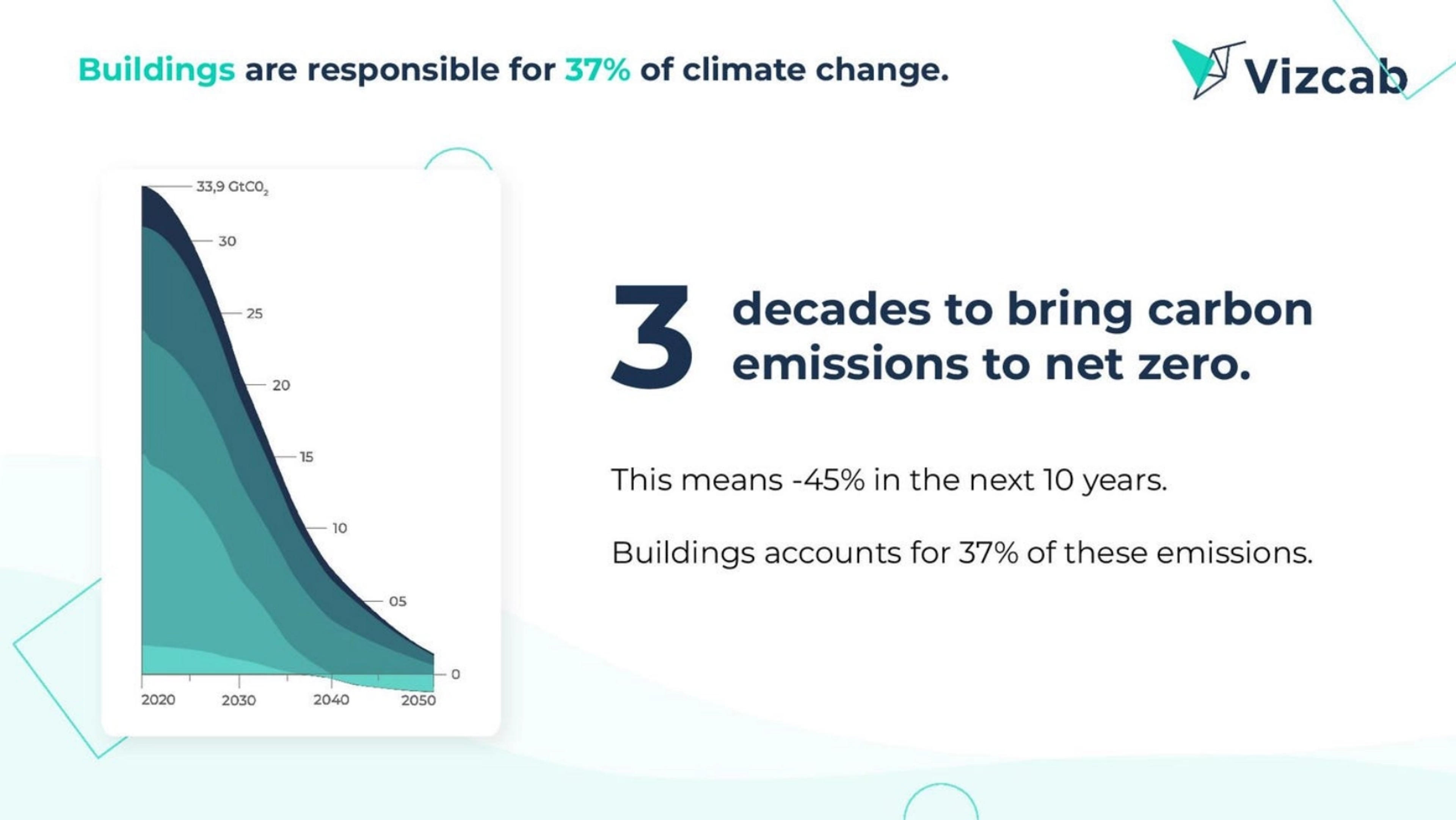 Buildings are responsible for 37% of climate change.

Vizcab

33,9 $GtCO_2$
30
25
20
15
10
05
0
2020
2030
2040
2050

3 decades to bring carbon emissions to net zero.

This means -45% in the next 10 years.

Buildings accounts for 37% of these emissions.